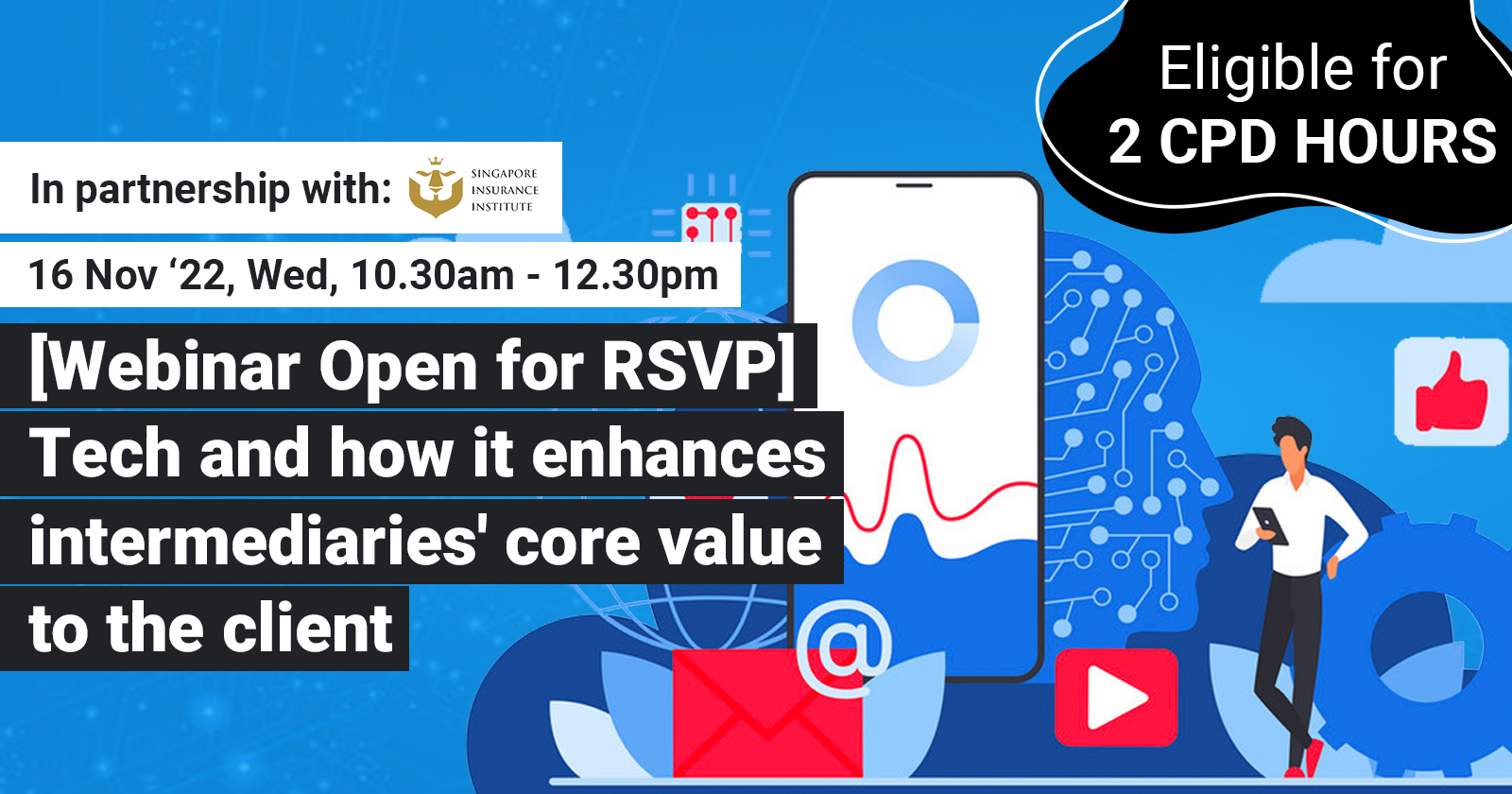 Eligible for
2 CPD HOURS

In partnership with: SINGAPORE INSURANCE INSTITUTE

16 Nov ‘22, Wed, 10.30am - 12.30pm

[Webinar Open for RSVP]
Tech and how it enhances intermediaries' core value to the client

@